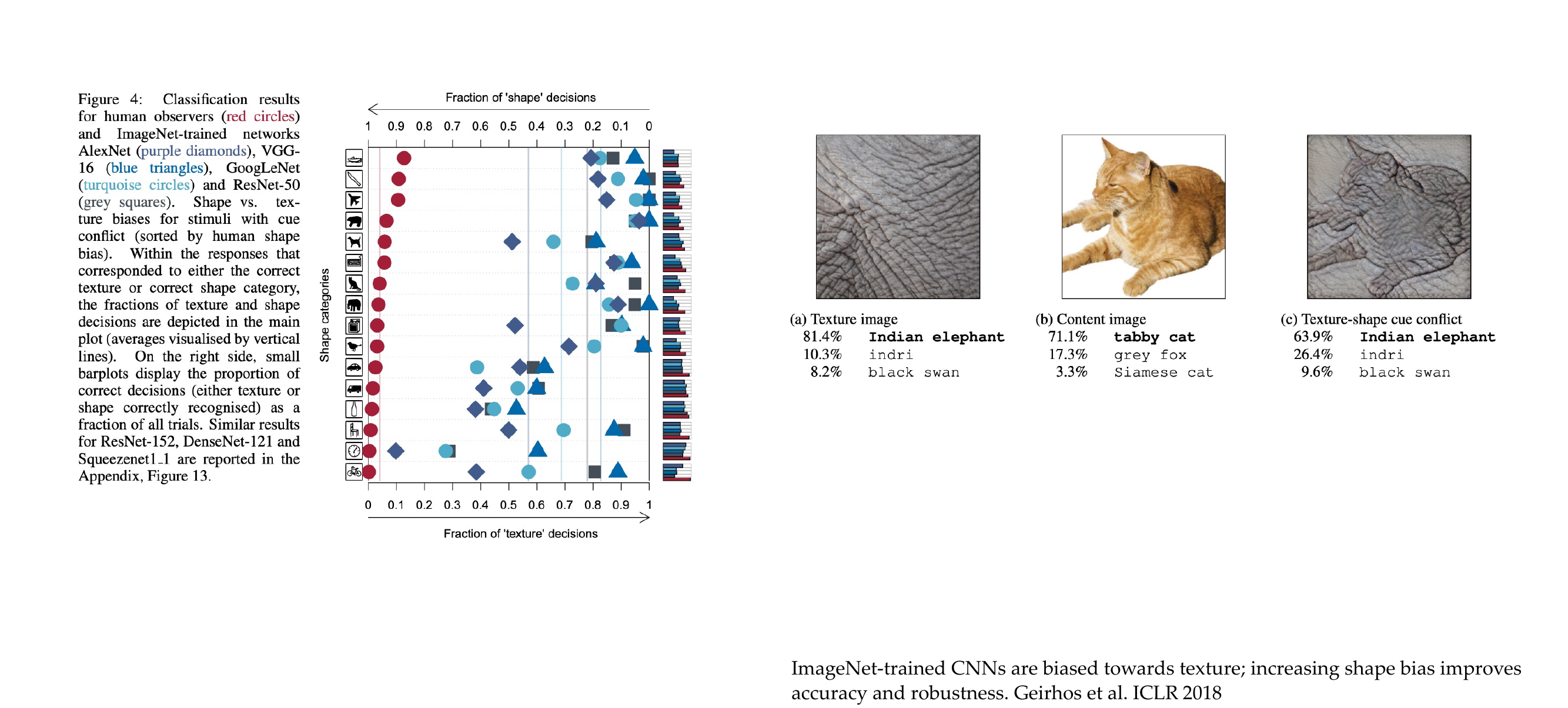 Figure 4: Classification results for human observers (red circles) and ImageNet-trained networks AlexNet (purple diamonds), VGG-16 (blue triangles), GoogLeNet (turquoise circles) and ResNet-50 (grey squares). Shape vs. texture biases for stimuli with cue conflict (sorted by human shape bias). Within the responses that corresponded to either the correct texture or correct shape category, the fractions of texture and shape decisions are depicted in the main plot (averages visualised by vertical lines). On the right side, small barplots display the proportion of correct decisions (either texture or shape correctly recognised) as a fraction of all trials. Similar results for ResNet-152, DenseNet-121 and Squeezenet1_1 are reported in the Appendix, Figure 13.

Fraction of 'shape' decisions

1 0.9 0.8 0.7 0.6 0.5 0.4 0.3 0.2 0.1 0

Shape categories

0 0.1 0.2 0.3 0.4 0.5 0.6 0.7 0.8 0.9 1

Fraction of 'texture' decisions

(a) Texture image
81.4% Indian elephant
10.3% indri
8.2% black swan

(b) Content image
71.1% tabby cat
17.3% grey fox
3.3% Siamese cat

(c) Texture-shape cue conflict
63.9% Indian elephant
26.4% indri
9.6% black swan

ImageNet-trained CNNs are biased towards texture; increasing shape bias improves accuracy and robustness. Geirhos et al. ICLR 2018